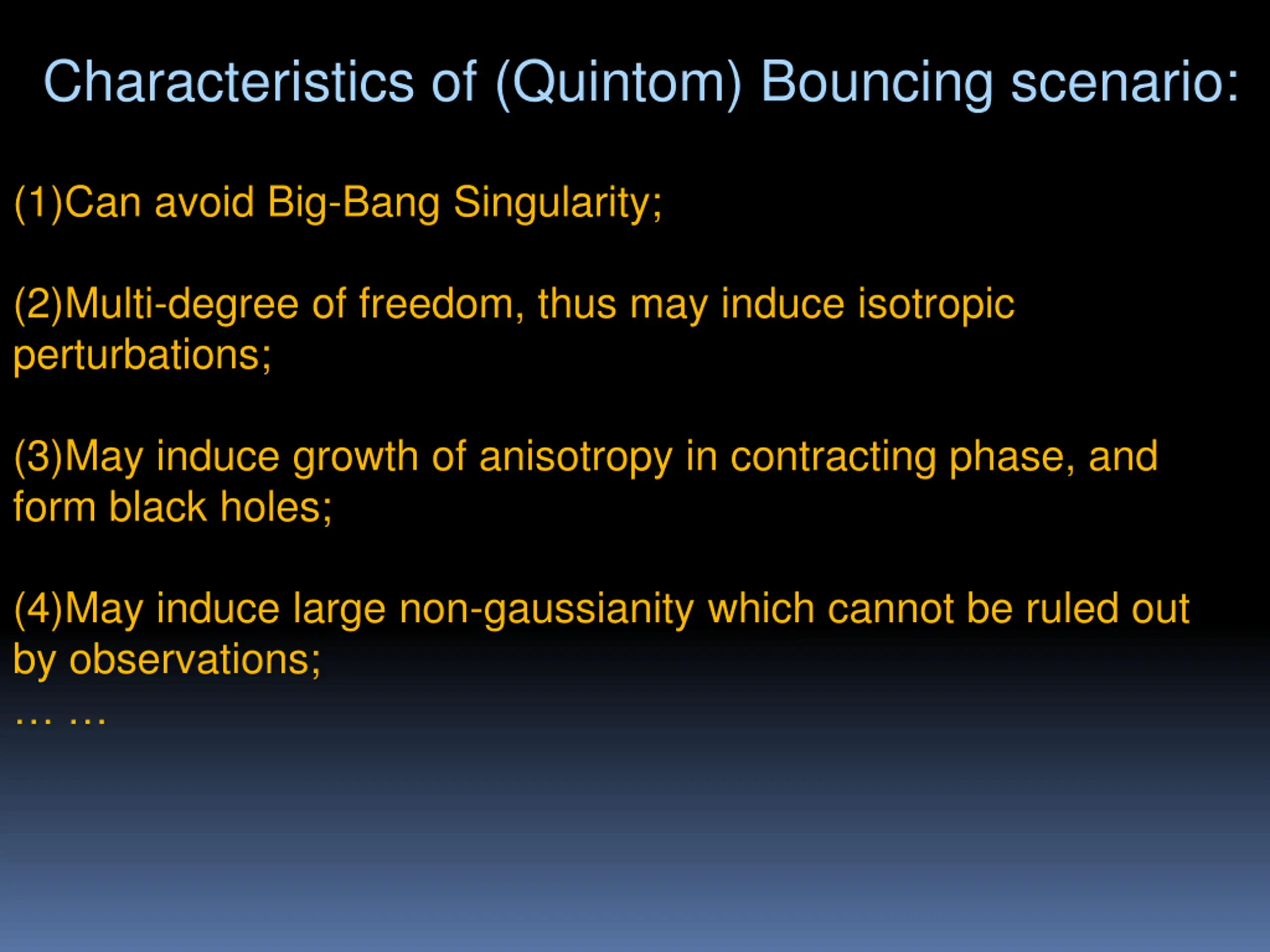 Characteristics of (Quintom) Bouncing scenario:

(1)Can avoid Big-Bang Singularity;

(2)Multi-degree of freedom, thus may induce isotropic perturbations;

(3)May induce growth of anisotropy in contracting phase, and form black holes;

(4)May induce large non-gaussianity which cannot be ruled out by observations;
… …